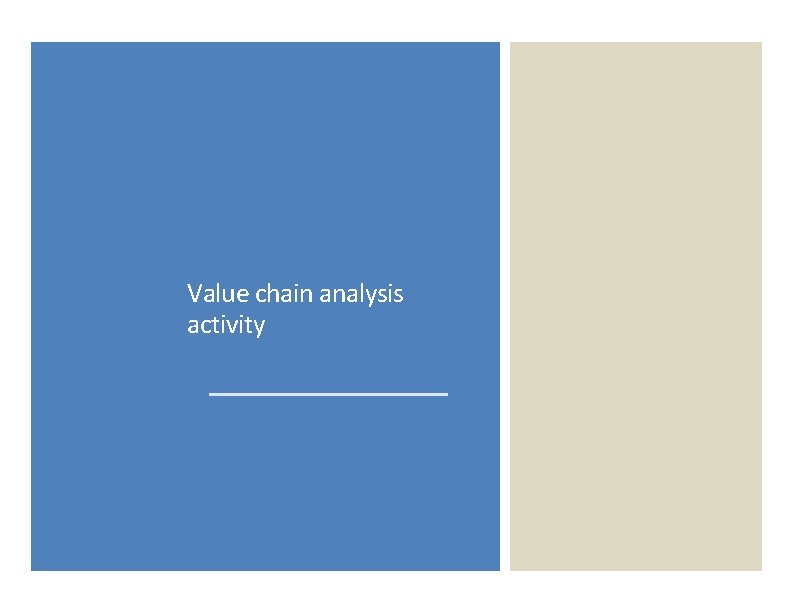 Value chain analysis activity